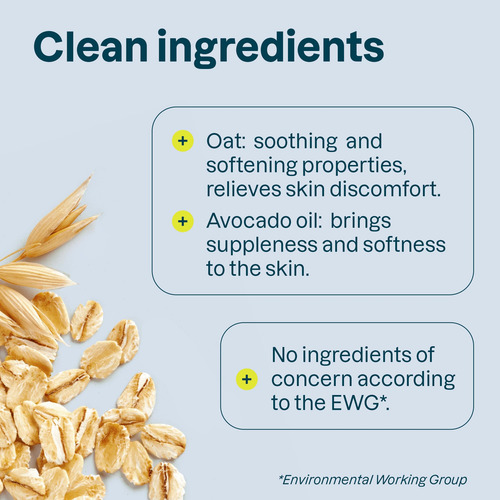 Clean ingredients

+ Oat: soothing and softening properties, relieves skin discomfort.

+ Avocado oil: brings suppleness and softness to the skin.

+ No ingredients of concern according to the EWG*.

*Environmental Working Group